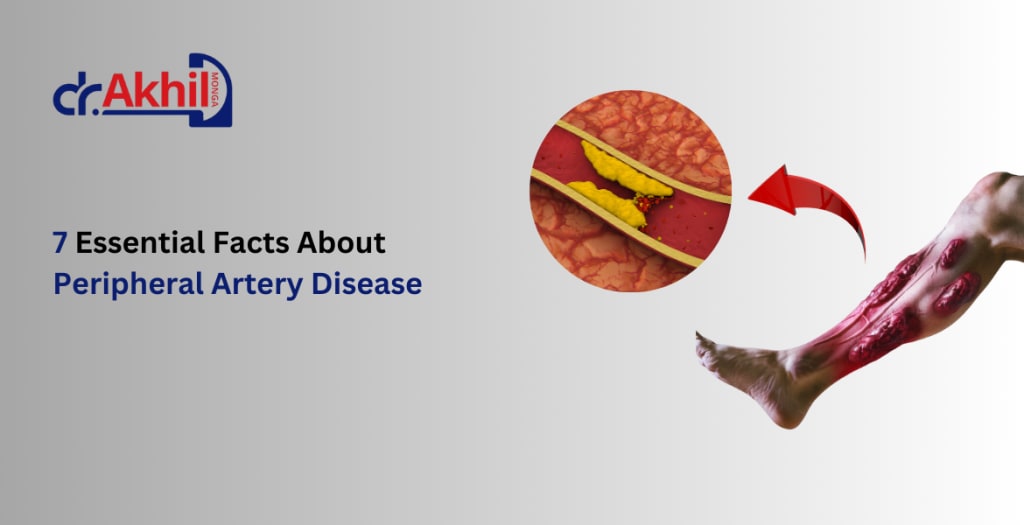 dr.Akhil MONGA

7 Essential Facts About
Peripheral Artery Disease